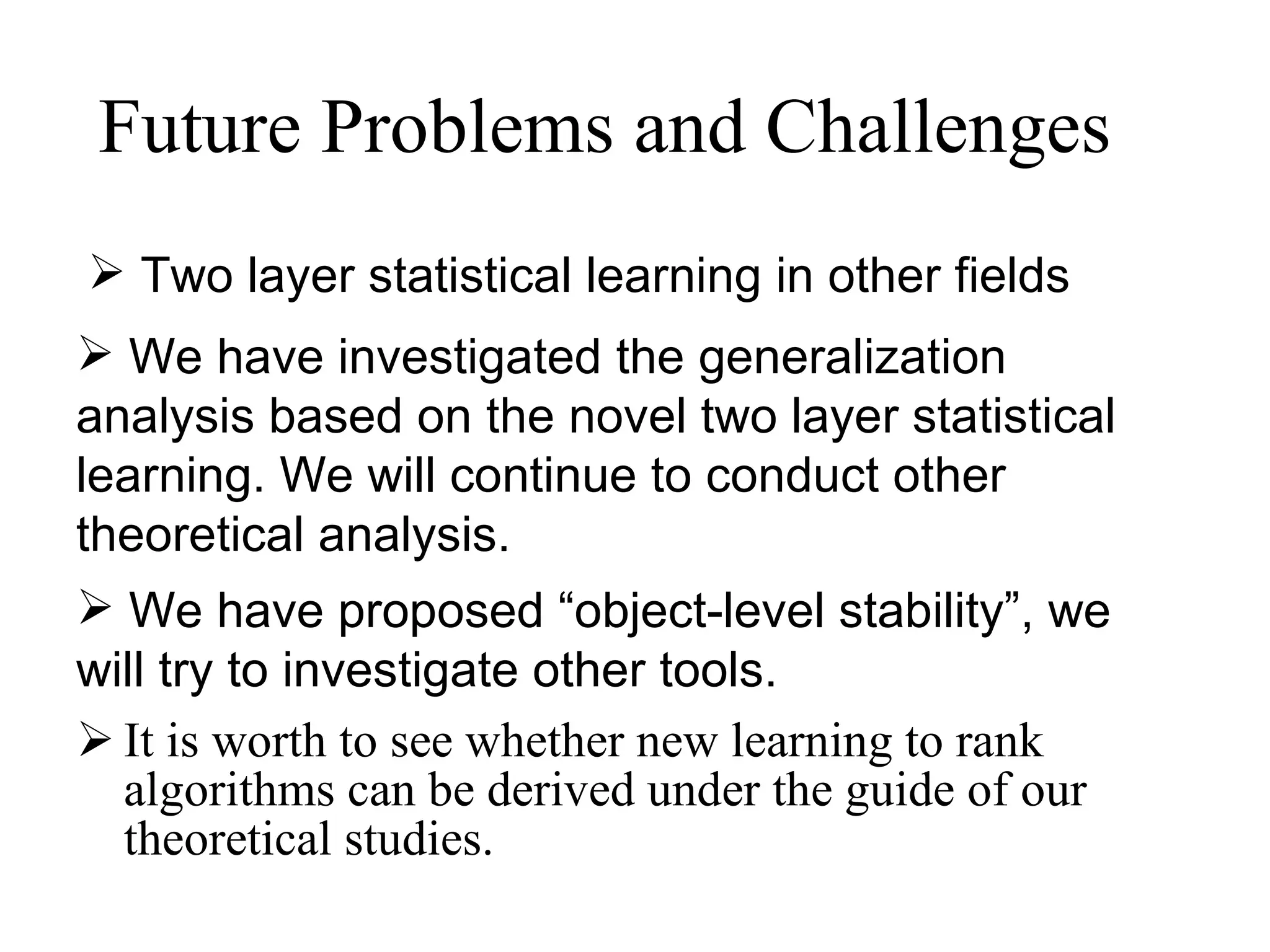 Future Problems and Challenges

➢ Two layer statistical learning in other fields

➢ We have investigated the generalization analysis based on the novel two layer statistical learning. We will continue to conduct other theoretical analysis.

➢ We have proposed “object-level stability”, we will try to investigate other tools.

➢ It is worth to see whether new learning to rank algorithms can be derived under the guide of our theoretical studies.